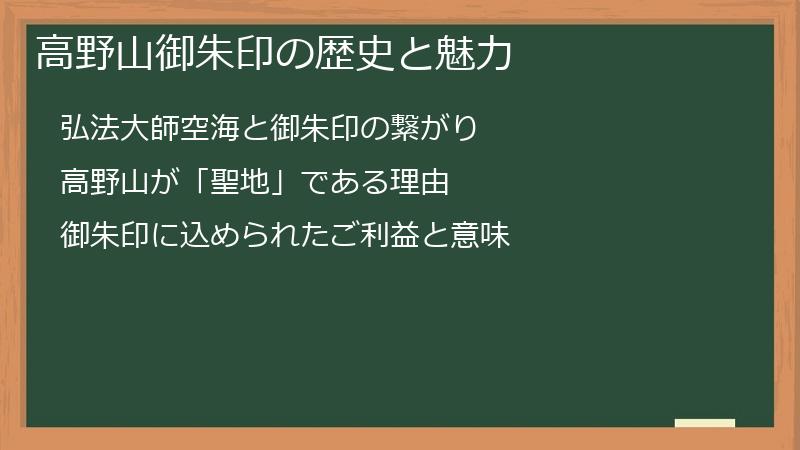 高野山御朱印の歴史と魅力

弘法大師空海と御朱印の繋がり

高野山が「聖地」である理由

御朱印に込められたご利益と意味